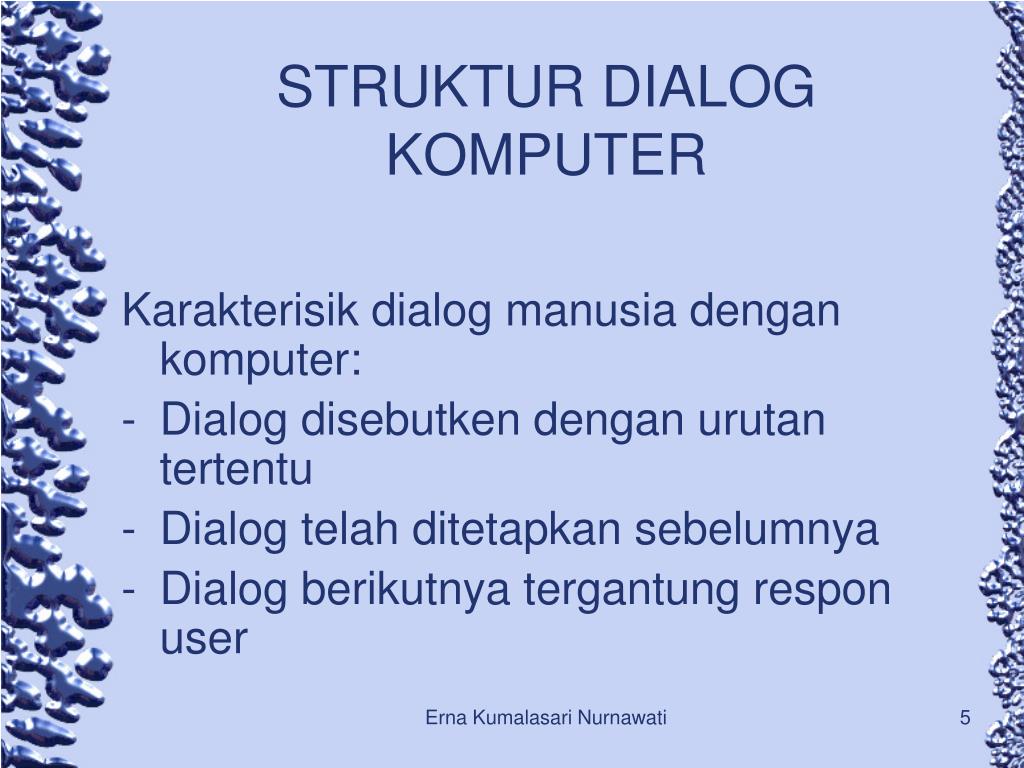 STRUKTUR DIALOG KOMPUTER

Karakterisik dialog manusia dengan komputer:
- Dialog disebutken dengan urutan tertentu
- Dialog telah ditetapkan sebelumnya
- Dialog berikutnya tergantung respon user

Erna Kumalasari Nurnawati

5